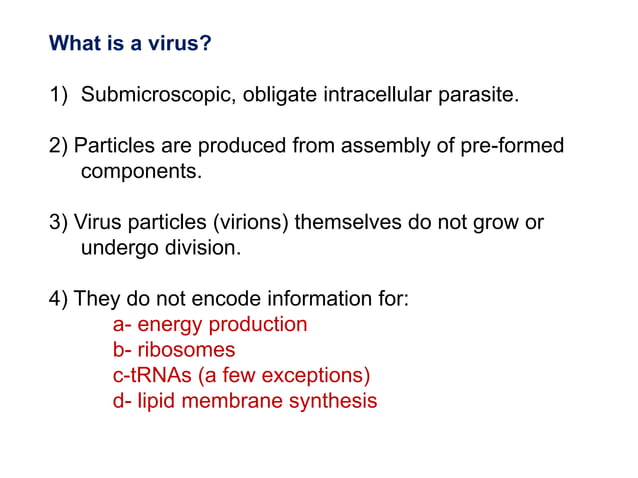 What is a virus?

1) Submicroscopic, obligate intracellular parasite.

2) Particles are produced from assembly of pre-formed components.

3) Virus particles (virions) themselves do not grow or undergo division.

4) They do not encode information for:
a- energy production
b- ribosomes
c-tRNAs (a few exceptions)
d- lipid membrane synthesis